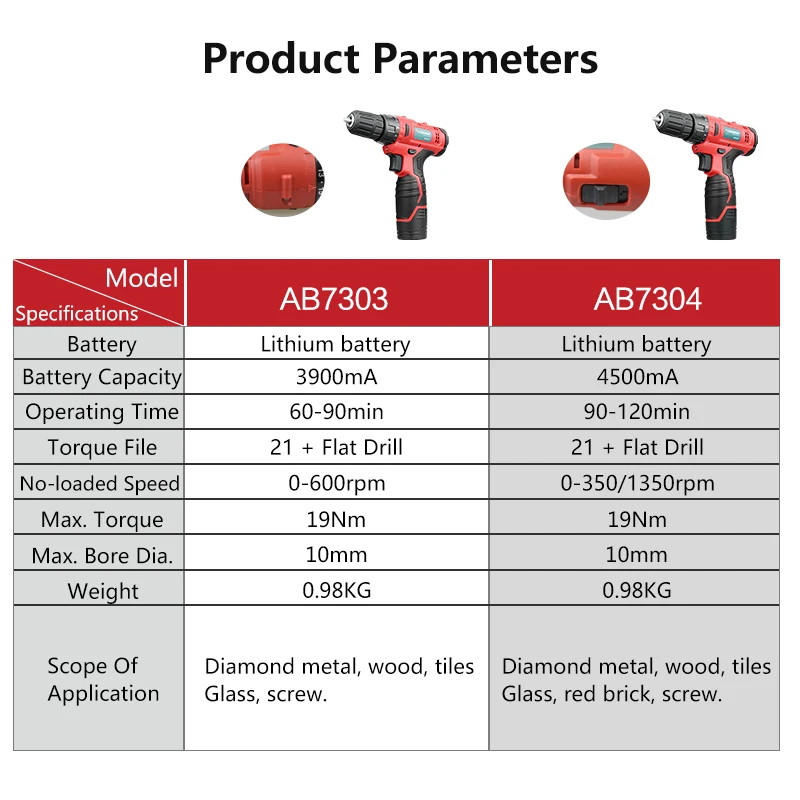 Product Parameters

| Model / Specifications | AB7303 | AB7304 |
|---|---|---|
| Battery | Lithium battery | Lithium battery |
| Battery Capacity | 3900mA | 4500mA |
| Operating Time | 60-90min | 90-120min |
| Torque File | 21 + Flat Drill | 21 + Flat Drill |
| No-loaded Speed | 0-600rpm | 0-350/1350rpm |
| Max. Torque | 19Nm | 19Nm |
| Max. Bore Dia. | 10mm | 10mm |
| Weight | 0.98KG | 0.98KG |
| Scope Of Application | Diamond metal, wood, tiles Glass, screw. | Diamond metal, wood, tiles Glass, red brick, screw. |